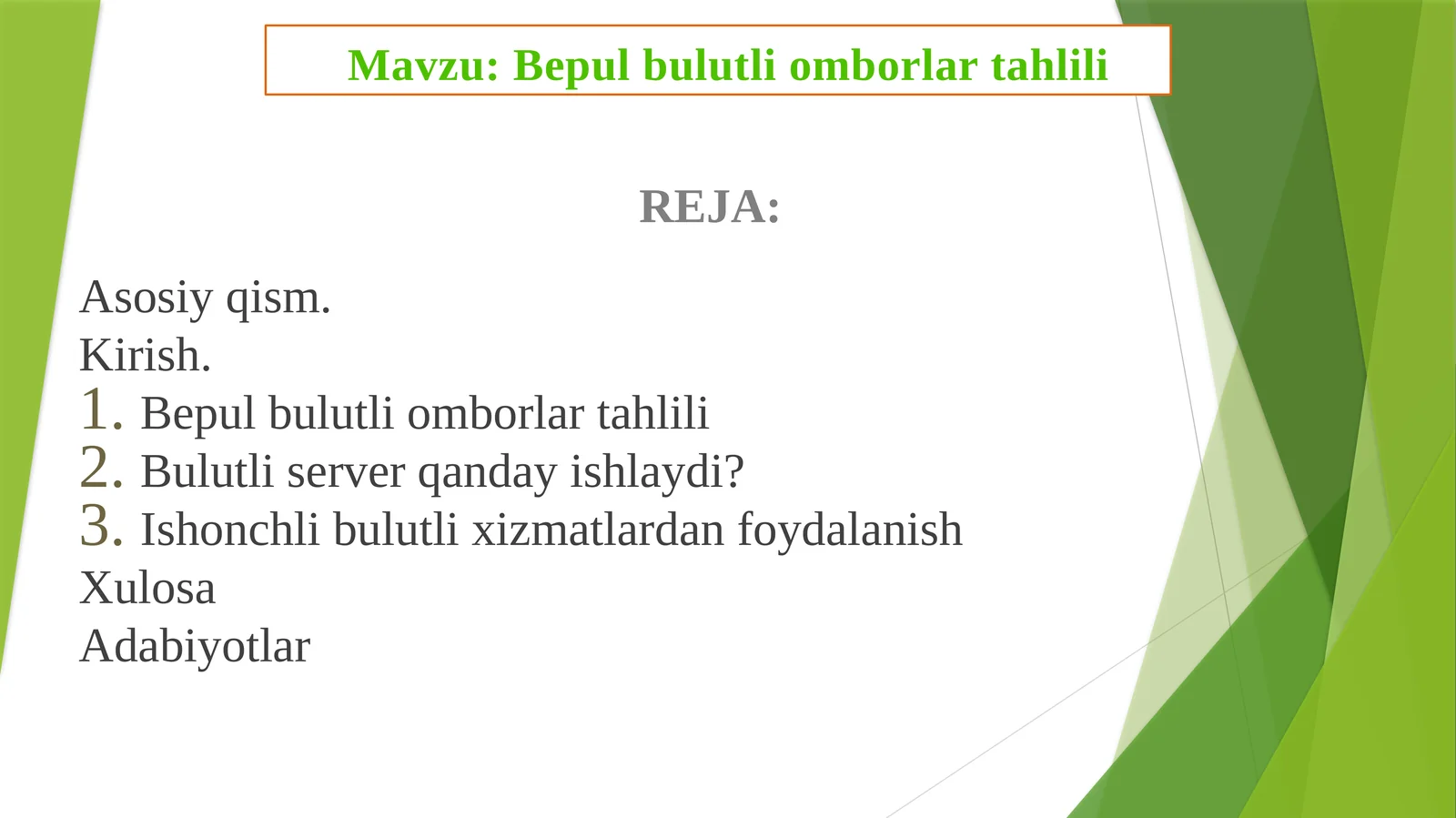 Mavzu: Bepul bulutli omborlar tahlili

REJA:

Asosiy qism.
Kirish.
1. Bepul bulutli omborlar tahlili
2. Bulutli server qanday ishlaydi?
3. Ishonchli bulutli xizmatlardan foydalanish
Xulosa
Adabiyotlar